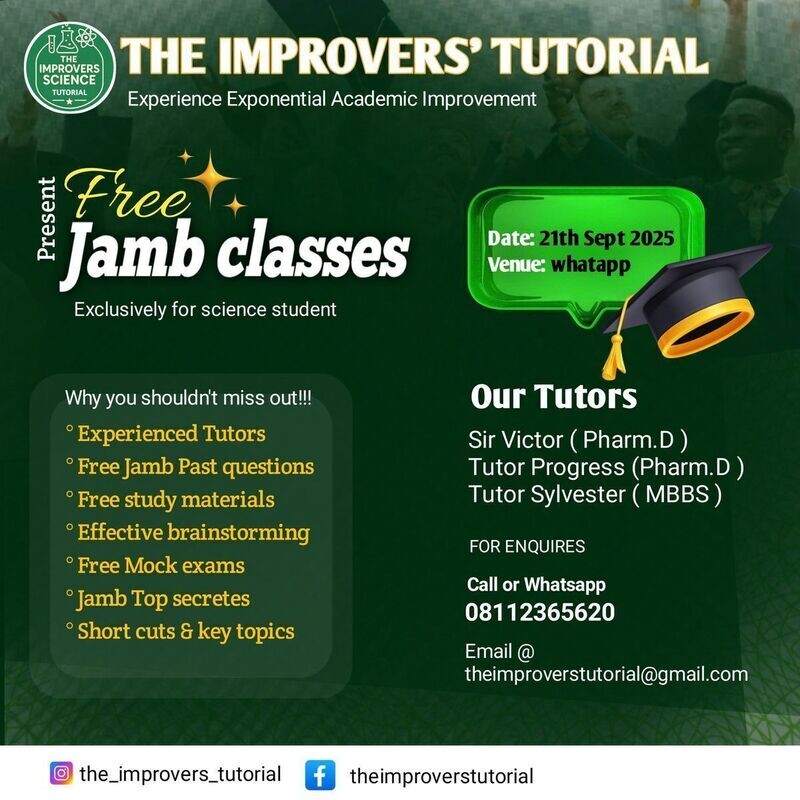 THE IMPROVERS SCIENCE TUTORIAL

THE IMPROVERS' TUTORIAL
Experience Exponential Academic Improvement

Present
Free
Jamb classes
Exclusively for science student

Date: 21th Sept 2025
Venue: whatapp

Why you shouldn't miss out!!!
° Experienced Tutors
° Free Jamb Past questions
° Free study materials
° Effective brainstorming
° Free Mock exams
° Jamb Top secretes
° Short cuts & key topics

Our Tutors
Sir Victor ( Pharm.D )
Tutor Progress (Pharm.D )
Tutor Sylvester ( MBBS )

FOR ENQUIRES

Call or Whatsapp
08112365620

Email @
theimproverstutorial@gmail.com

the_improvers_tutorial
theimproverstutorial